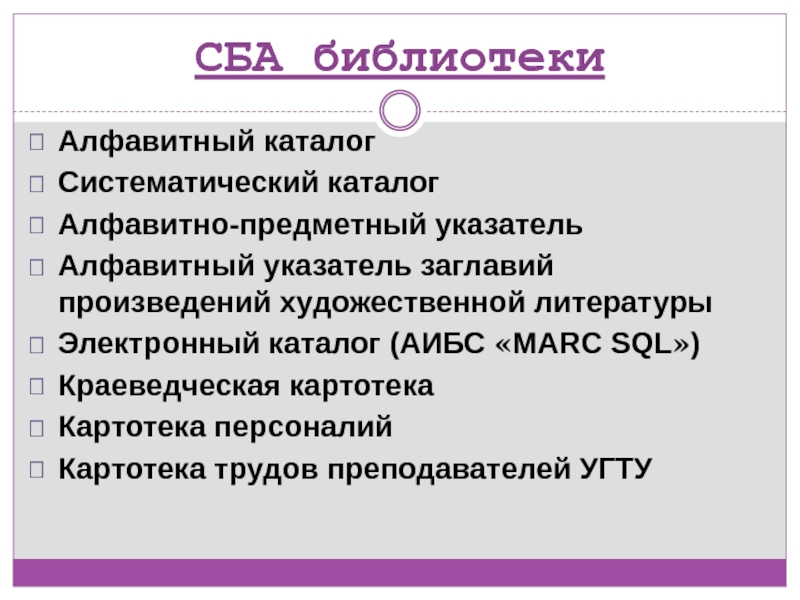 СБА библиотеки

Алфавитный каталог
Систематический каталог
Алфавитно-предметный указатель
Алфавитный указатель заглавий произведений художественной литературы
Электронный каталог (АИБС «MARC SQL»)
Краеведческая картотека
Картотека персоналий
Картотека трудов преподавателей УГТУ